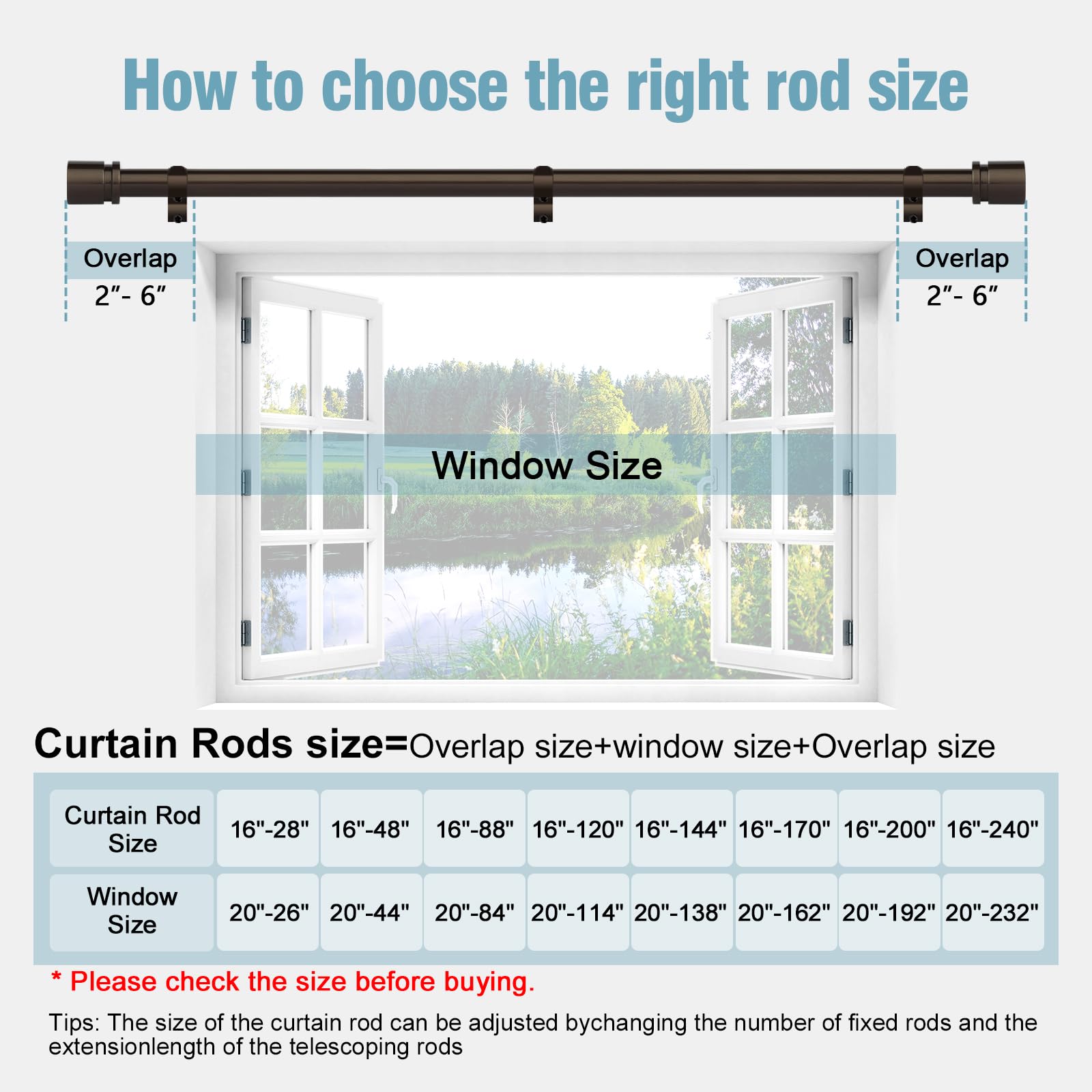 How to choose the right rod size

Overlap
2″- 6″

Overlap
2″- 6″

Window Size

Curtain Rods size=Overlap size+window size+Overlap size

| Curtain Rod Size | 16"-28" | 16"-48" | 16"-88" | 16"-120" | 16"-144" | 16"-170" | 16"-200" | 16"-240" |
|---|---|---|---|---|---|---|---|---|
| Window Size | 20"-26" | 20"-44" | 20"-84" | 20"-114" | 20"-138" | 20"-162" | 20"-192" | 20"-232" |

* Please check the size before buying.

Tips: The size of the curtain rod can be adjusted bychanging the number of fixed rods and the extensionlength of the telescoping rods